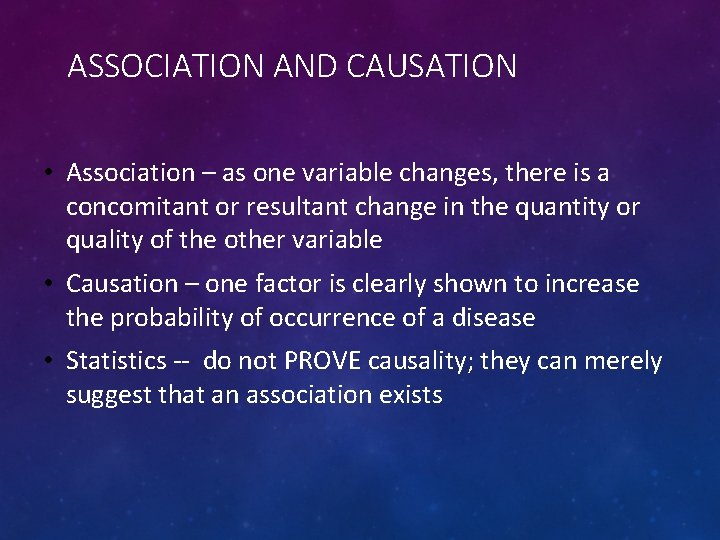 ASSOCIATION AND CAUSATION

• Association – as one variable changes, there is a concomitant or resultant change in the quantity or quality of the other variable
• Causation – one factor is clearly shown to increase the probability of occurrence of a disease
• Statistics -- do not PROVE causality; they can merely suggest that an association exists